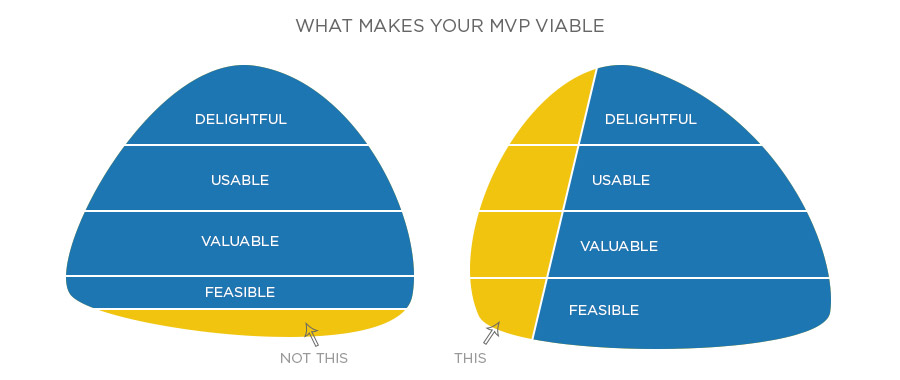 WHAT MAKES YOUR MVP VIABLE

DELIGHTFUL
USABLE
VALUABLE
FEASIBLE

NOT THIS

DELIGHTFUL
USABLE
VALUABLE
FEASIBLE

THIS